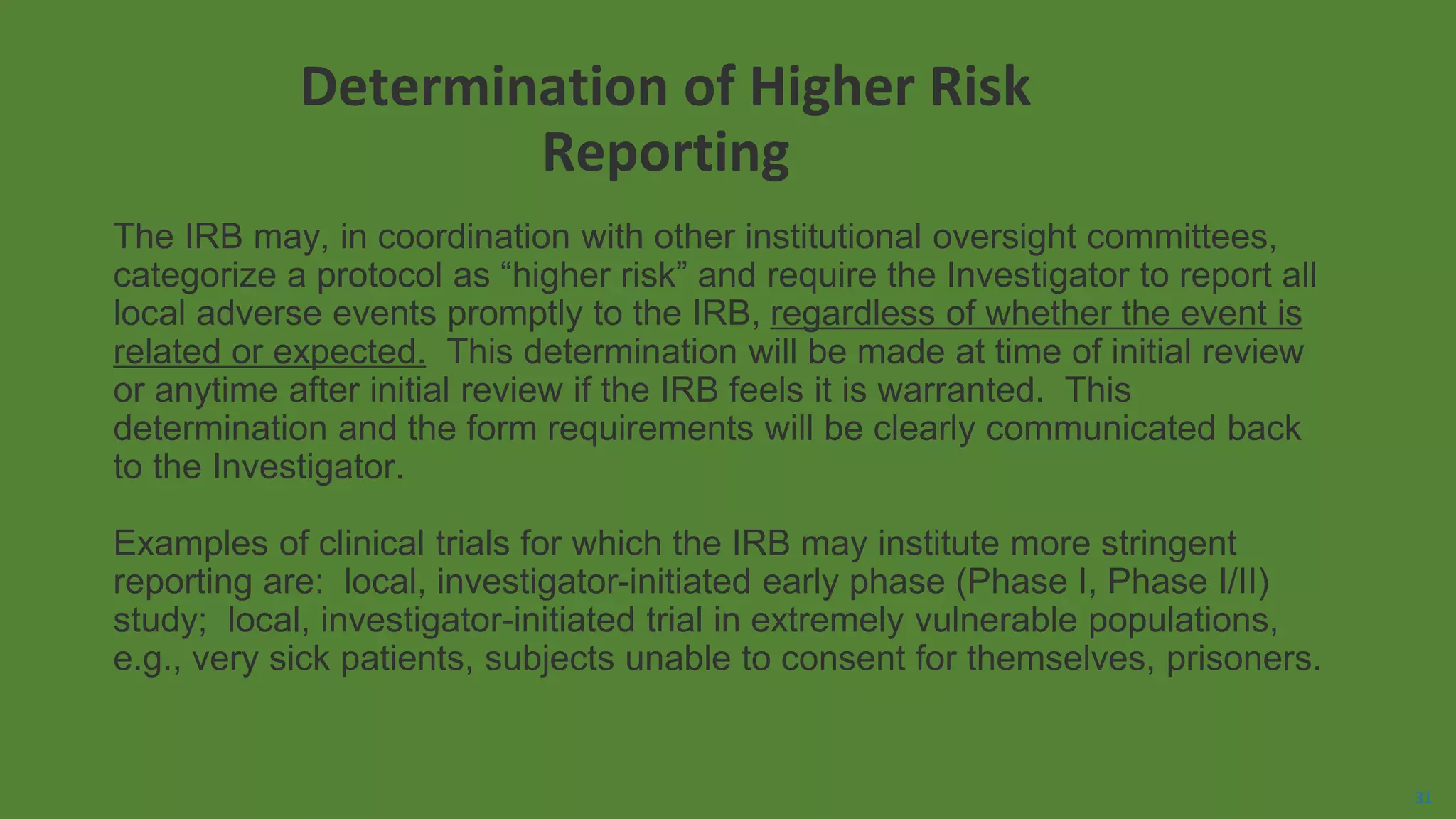 Determination of Higher Risk Reporting

The IRB may, in coordination with other institutional oversight committees, categorize a protocol as “higher risk” and require the Investigator to report all local adverse events promptly to the IRB, regardless of whether the event is related or expected. This determination will be made at time of initial review or anytime after initial review if the IRB feels it is warranted. This determination and the form requirements will be clearly communicated back to the Investigator.

Examples of clinical trials for which the IRB may institute more stringent reporting are: local, investigator-initiated early phase (Phase I, Phase I/II) study; local, investigator-initiated trial in extremely vulnerable populations, e.g., very sick patients, subjects unable to consent for themselves, prisoners.

31